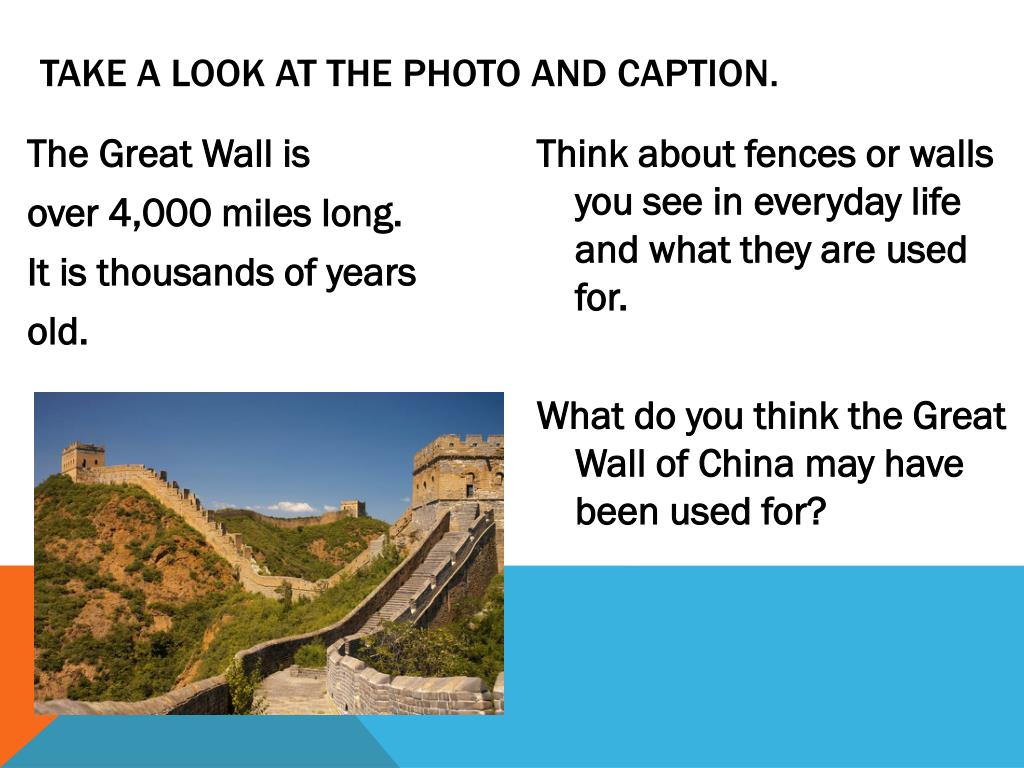 TAKE A LOOK AT THE PHOTO AND CAPTION.

The Great Wall is over 4,000 miles long. It is thousands of years old.

Think about fences or walls you see in everyday life and what they are used for.

What do you think the Great Wall of China may have been used for?